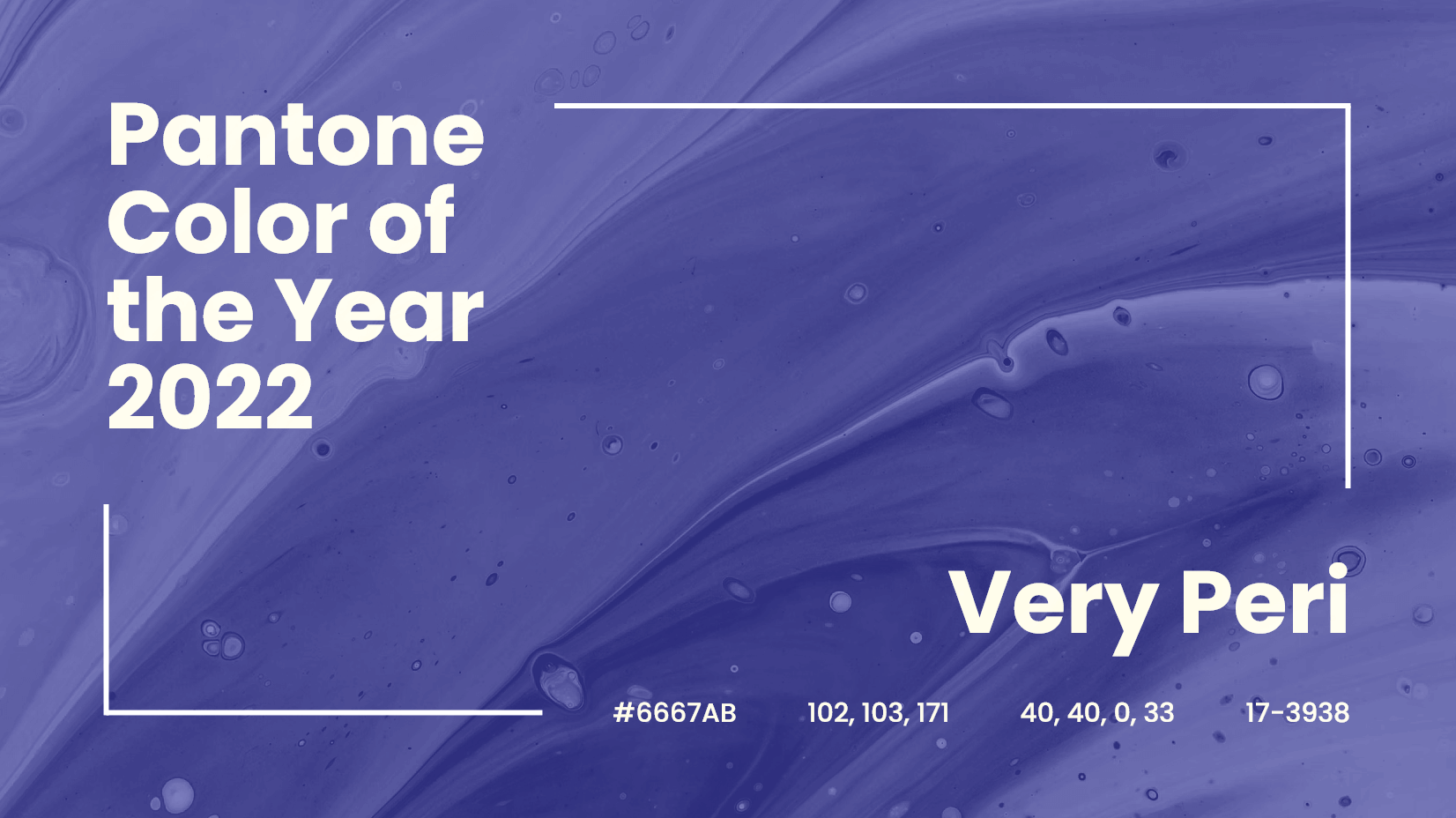 Pantone Color of the Year 2022

Very Peri

#6667AB 102, 103, 171 40, 40, 0, 33 17-3938